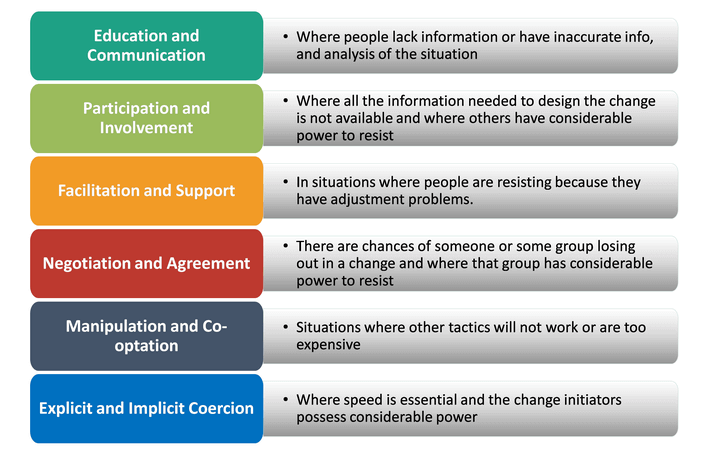 Education and Communication

• Where people lack information or have inaccurate info, and analysis of the situation

Participation and Involvement

• Where all the information needed to design the change is not available and where others have considerable power to resist

Facilitation and Support

• In situations where people are resisting because they have adjustment problems.

Negotiation and Agreement

• There are chances of someone or some group losing out in a change and where that group has considerable power to resist

Manipulation and Co-optation

• Situations where other tactics will not work or are too expensive

Explicit and Implicit Coercion

• Where speed is essential and the change initiators possess considerable power